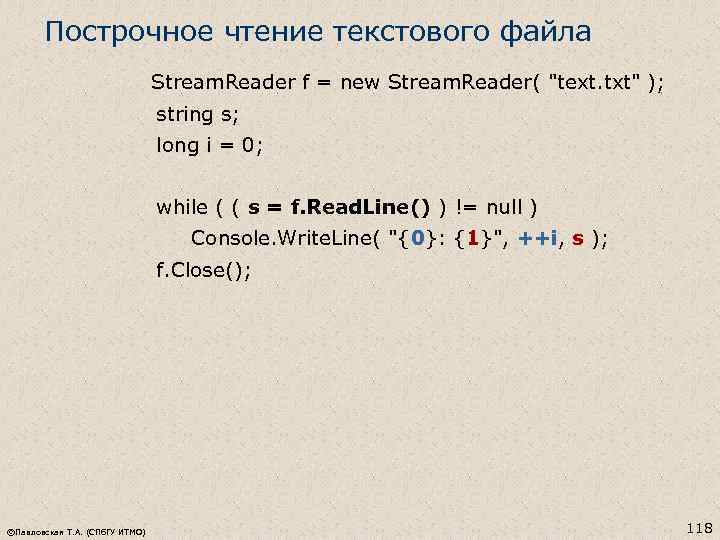 Построчное чтение текстового файла

StreamReader f = new StreamReader( "text.txt" );
string s;
long i = 0;

while ( ( s = f.ReadLine() ) != null )
    Console.WriteLine( "{0}: {1}", ++i, s );
f.Close();

©Павловская Т.А. (СПбГУ ИТМО)

118